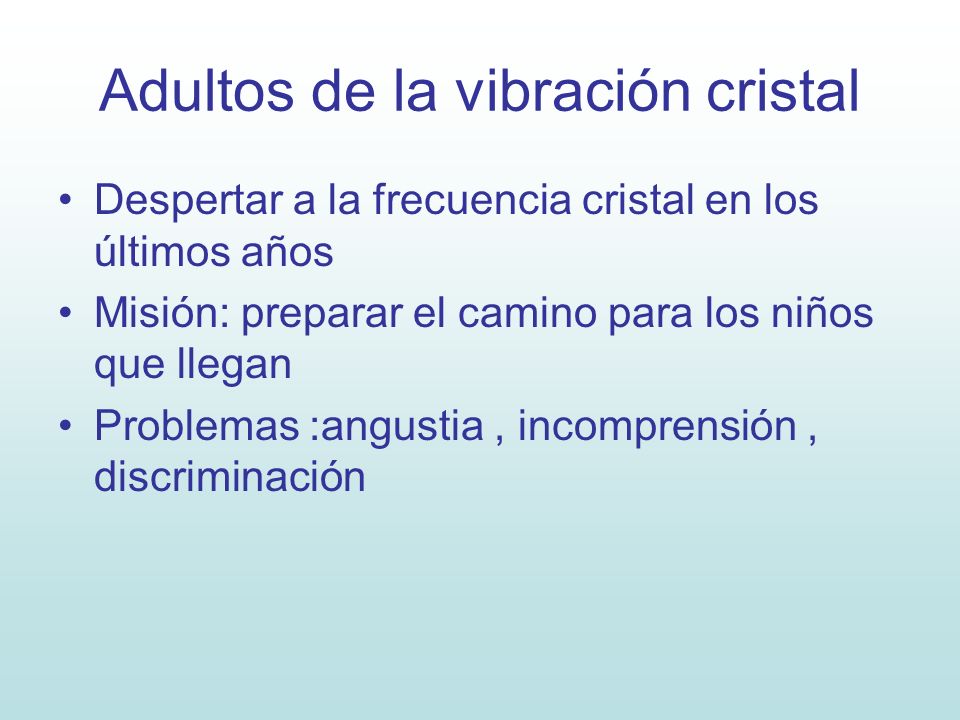 Adultos de la vibración cristal

• Despertar a la frecuencia cristal en los últimos años
• Misión: preparar el camino para los niños que llegan
• Problemas :angustia , incomprensión , discriminación